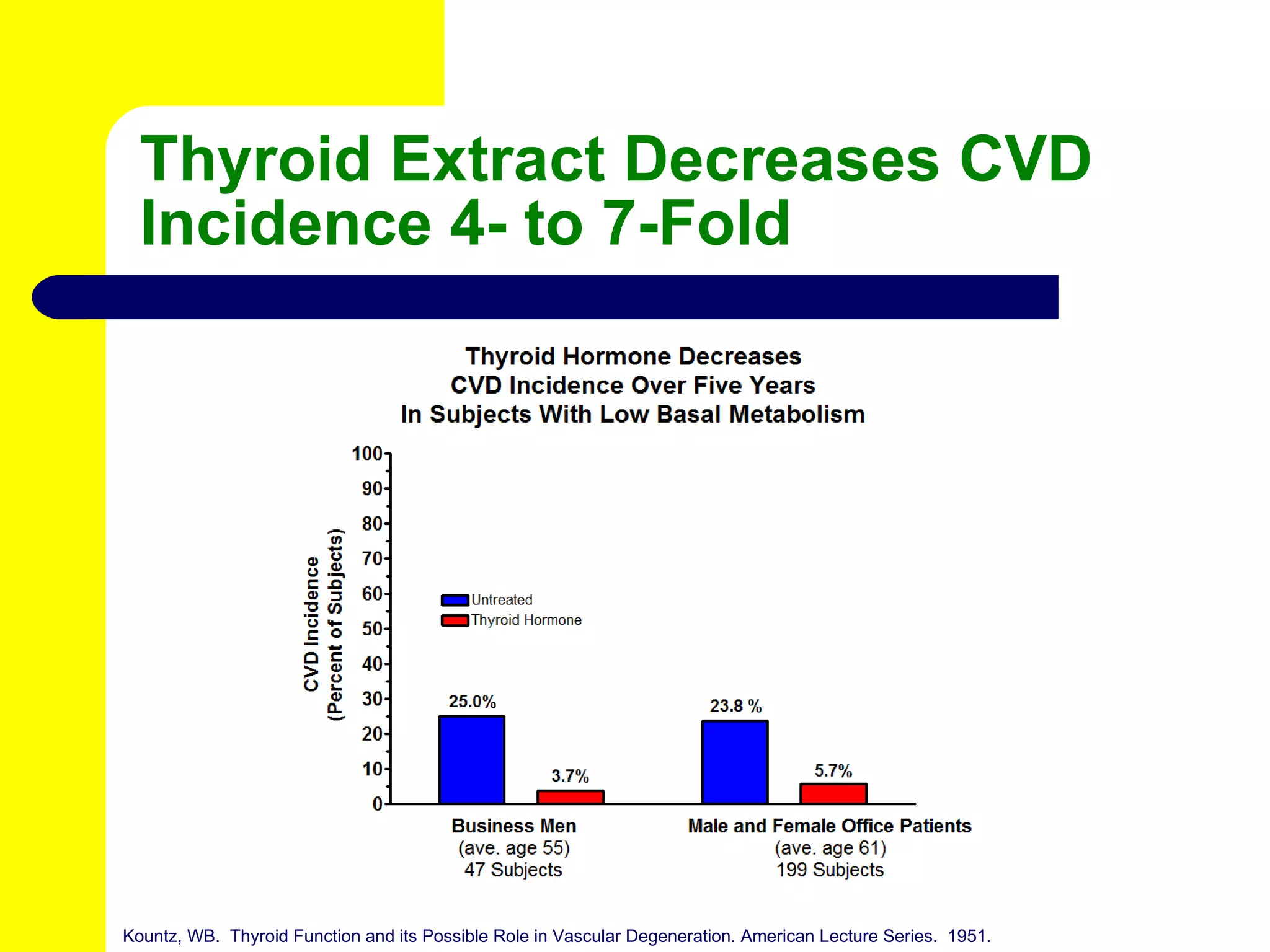 Thyroid Extract Decreases CVD Incidence 4- to 7-Fold

Thyroid Hormone Decreases
CVD Incidence Over Five Years
In Subjects With Low Basal Metabolism

CVD Incidence
(Percent of Subjects)

100
90
80
70
60
50
40
30
20
10
0

Untreated
Thyroid Hormone

25.0%
3.7%
23.8 %
5.7%

Business Men
(ave. age 55)
47 Subjects

Male and Female Office Patients
(ave. age 61)
199 Subjects

Kountz, WB. Thyroid Function and its Possible Role in Vascular Degeneration. American Lecture Series. 1951.